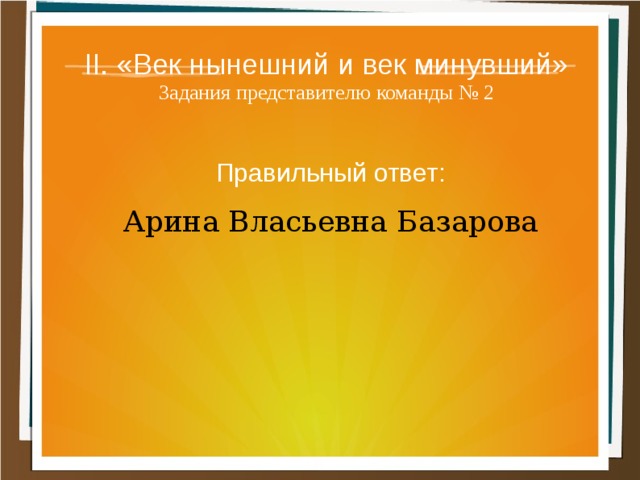 II. «Век нынешний и век минувший»
Задания представителю команды № 2

Правильный ответ:

Арина Власьевна Базарова